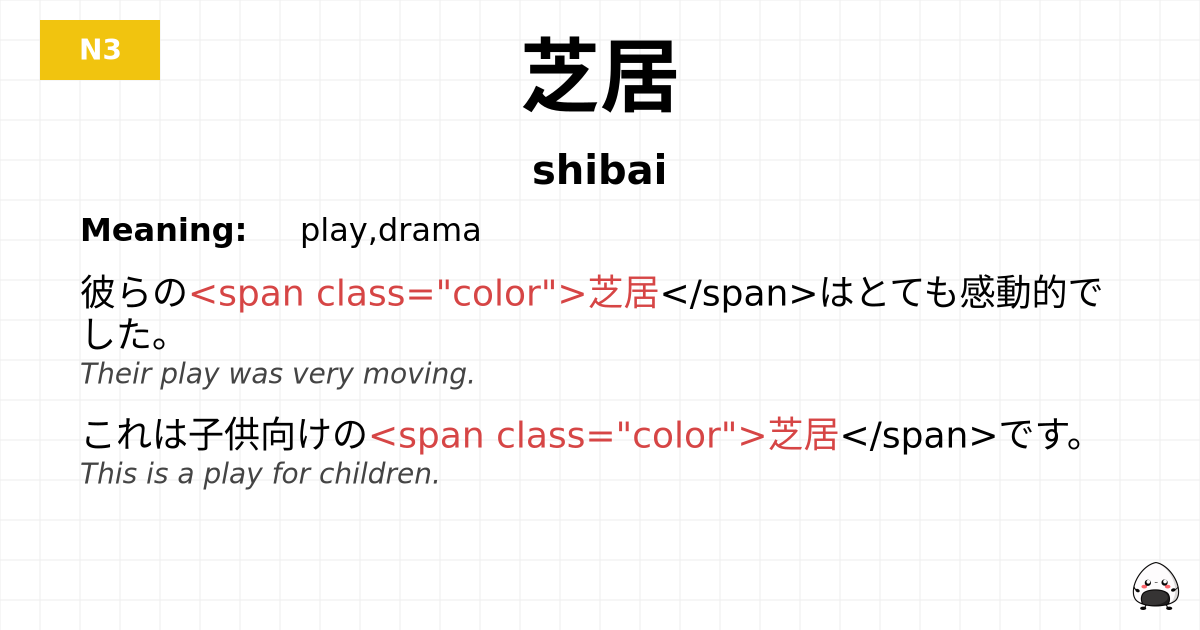 N3

芝居

shibai

Meaning: play,drama

彼らの<span class="color">芝居</span>はとても感動的でした。
Their play was very moving.

これは子供向けの<span class="color">芝居</span>です。
This is a play for children.